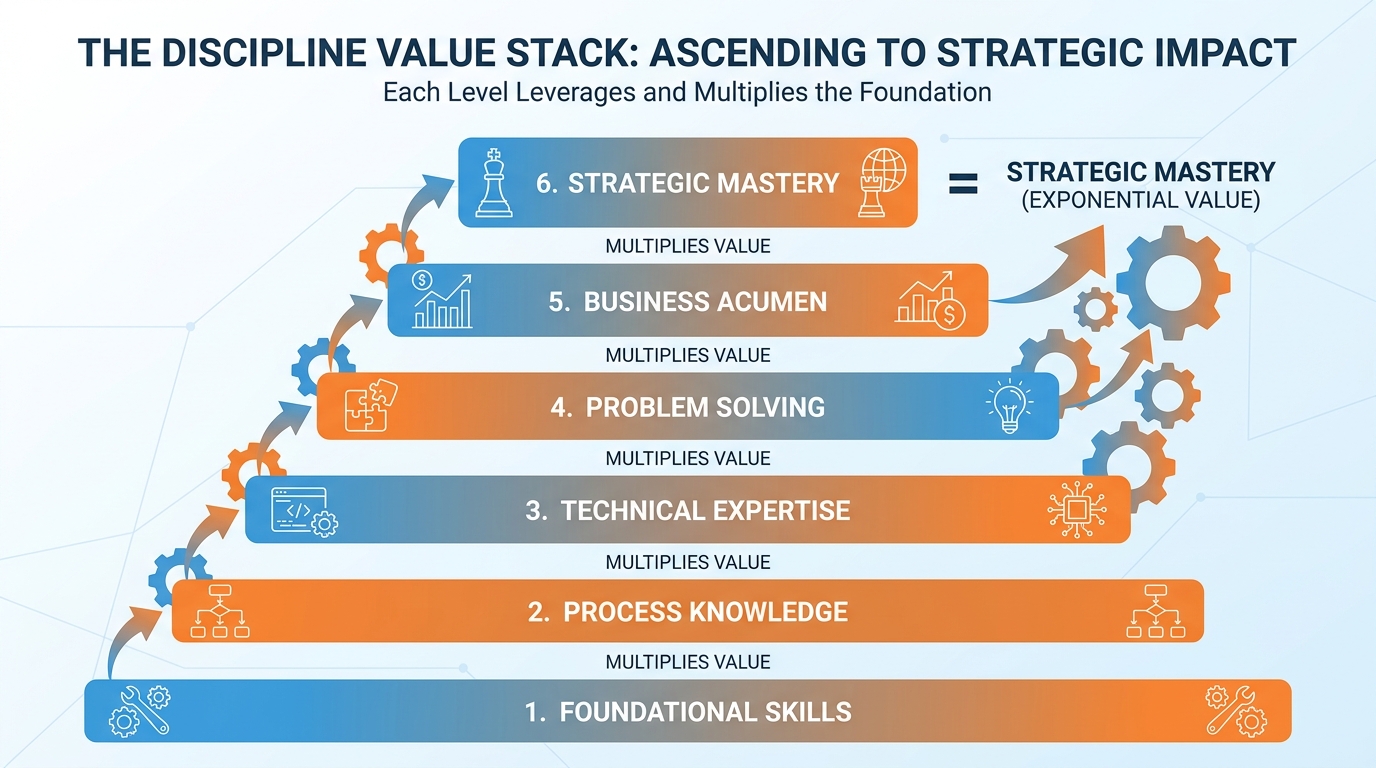 THE DISCIPLINE VALUE STACK: ASCENDING TO STRATEGIC IMPACT

Each Level Leverages and Multiplies the Foundation

6. STRATEGIC MASTERY

= STRATEGIC MASTERY (EXPONENTIAL VALUE)

MULTIPLIES VALUE

5. BUSINESS ACUMEN

MULTIPLIES VALUE

4. PROBLEM SOLVING

MULTIPLIES VALUE

3. TECHNICAL EXPERTISE

MULTIPLIES VALUE

2. PROCESS KNOWLEDGE

MULTIPLIES VALUE

1. FOUNDATIONAL SKILLS